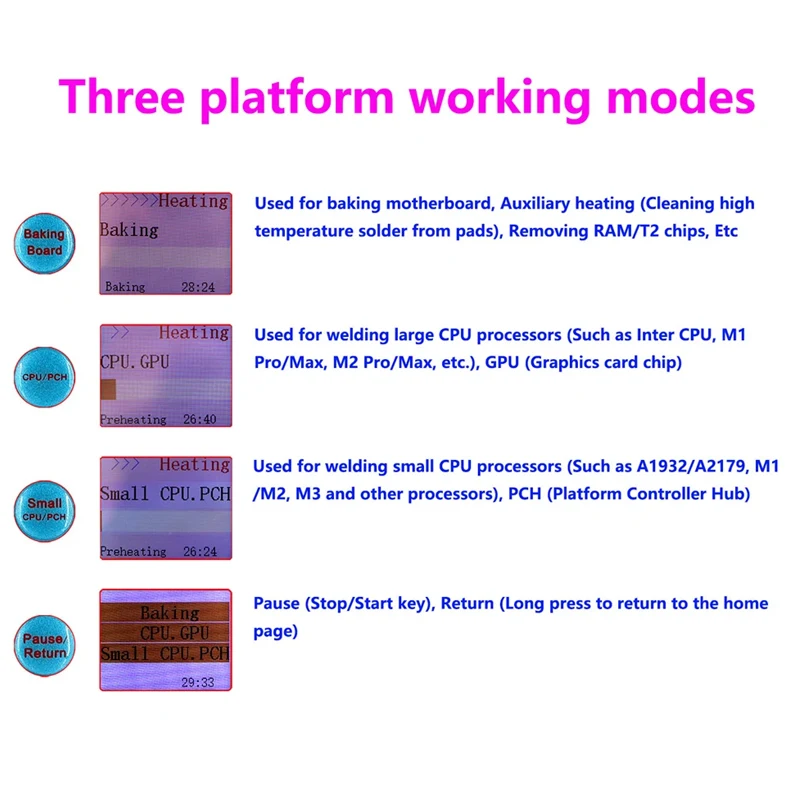 Three platform working modes

Baking Board

>>>>>>Heating
Baking
Baking 28:24

Used for baking motherboard, Auxiliary heating (Cleaning high temperature solder from pads), Removing RAM/T2 chips, Etc

CPU/PCH

>> Heating
CPU.GPU
Preheating 26:40

Used for welding large CPU processors (Such as Inter CPU, M1 Pro/Max, M2 Pro/Max, etc.), GPU (Graphics card chip)

Small CPU/PCH

>>> Heating
Small CPU.PCH
Preheating 26:24

Used for welding small CPU processors (Such as A1932/A2179, M1 /M2, M3 and other processors), PCH (Platform Controller Hub)

Pause/ Return

Baking
CPU.GPU
Small CPU.PCH
29:33

Pause (Stop/Start key), Return (Long press to return to the home page)